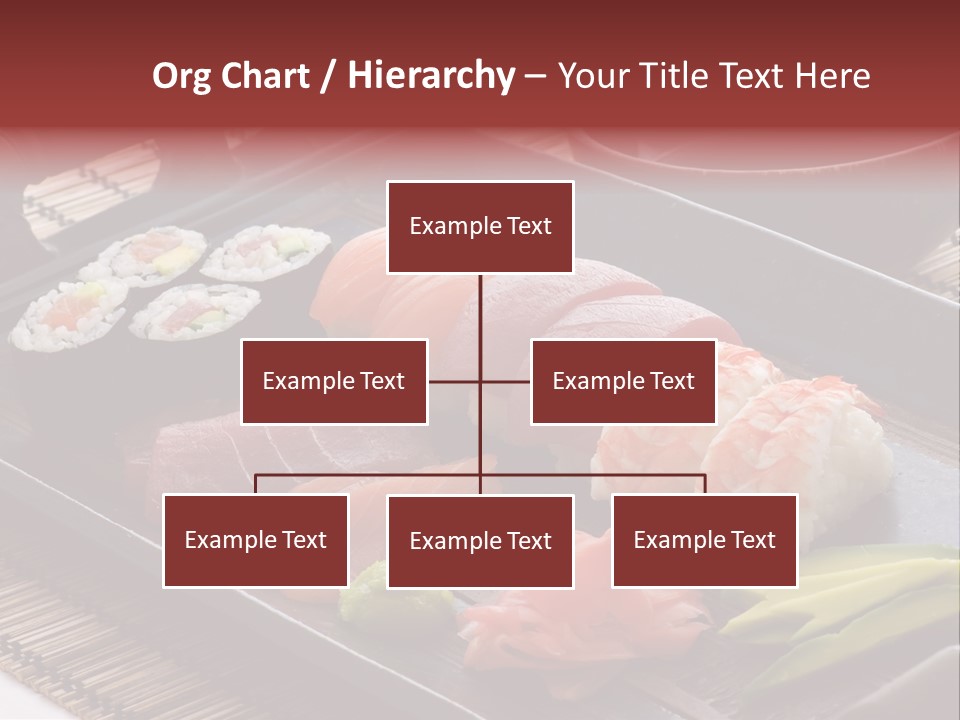 Org Chart / Hierarchy – Your Title Text Here

Example Text

Example Text

Example Text

Example Text

Example Text

Example Text